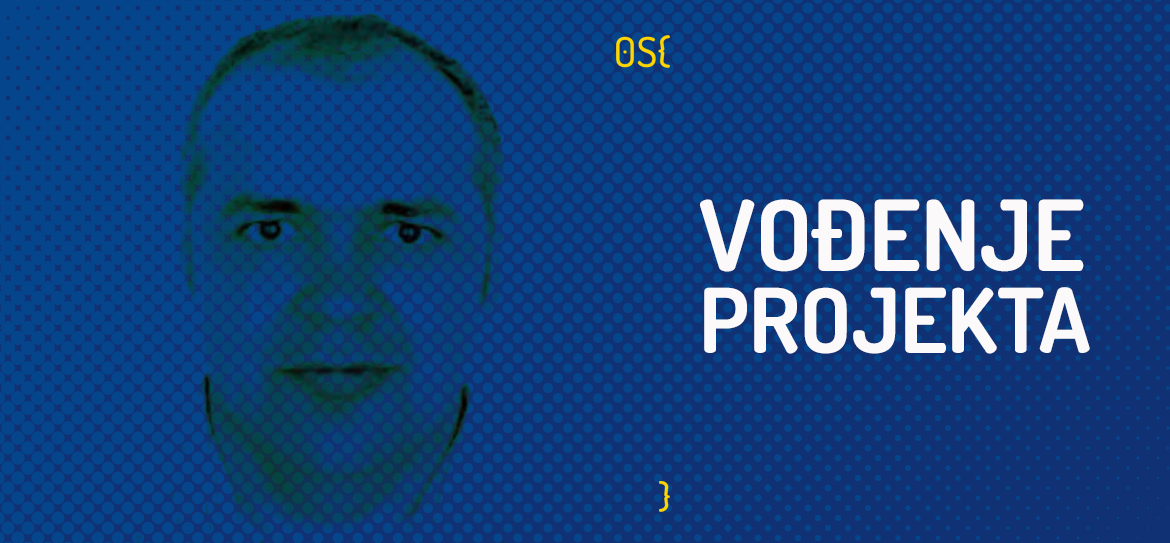 OS{

VOĐENJE PROJEKTA

}